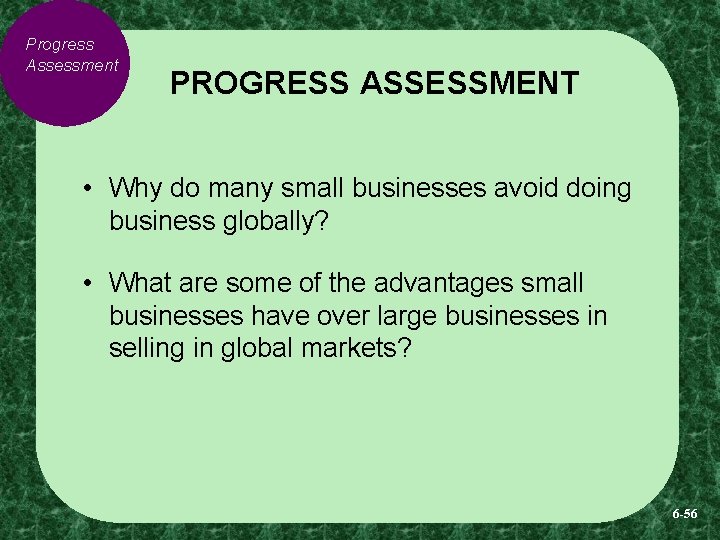 Progress Assessment

PROGRESS ASSESSMENT

• Why do many small businesses avoid doing business globally?

• What are some of the advantages small businesses have over large businesses in selling in global markets?

6-56